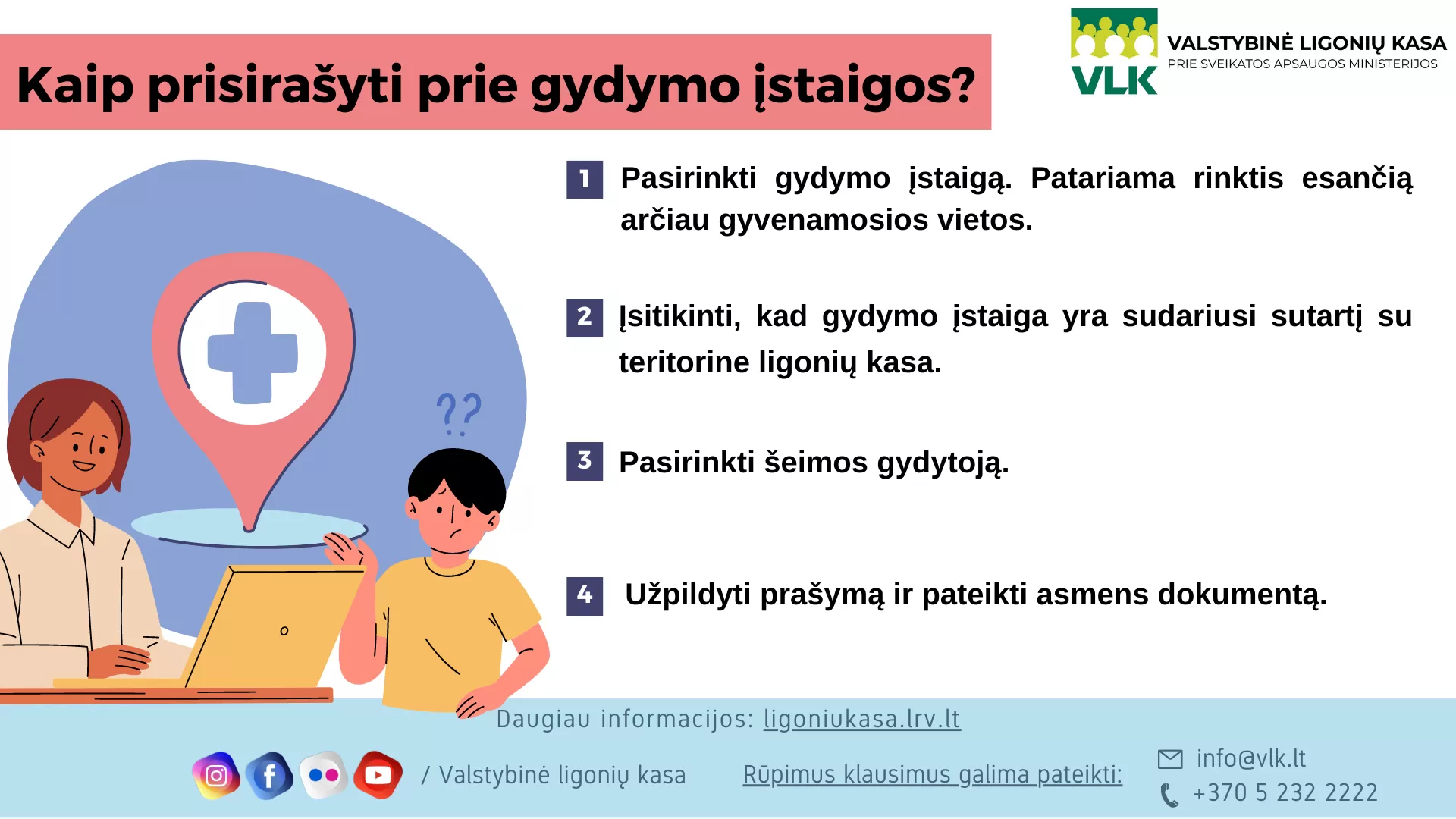 Kaip prisirašyti prie gydymo įstaigos?

VLK
VALSTYBINĖ LIGONIŲ KASA
PRIE SVEIKATOS APSAUGOS MINISTERIJOS

1 Pasirinkti gydymo įstaigą. Patariama rinktis esančią arčiau gyvenamosios vietos.

2 Įsitikinti, kad gydymo įstaiga yra sudariusi sutartį su teritorine ligonių kasa.

3 Pasirinkti šeimos gydytoją.

4 Užpildyti prašymą ir pateikti asmens dokumentą.

??

Daugiau informacijos: ligoniukasa.lrv.lt

/ Valstybinė ligonių kasa

Rūpimus klausimus galima pateikti:

info@vlk.lt
+370 5 232 2222